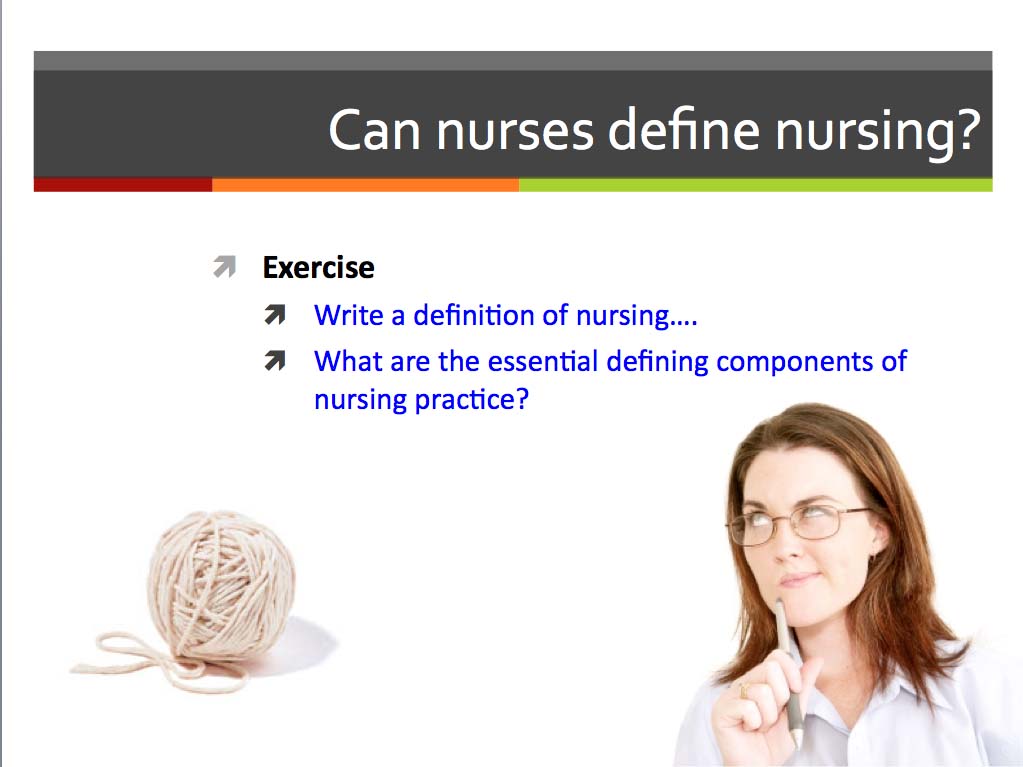 Can nurses define nursing?

Exercise

Write a definition of nursing….

What are the essential defining components of nursing practice?